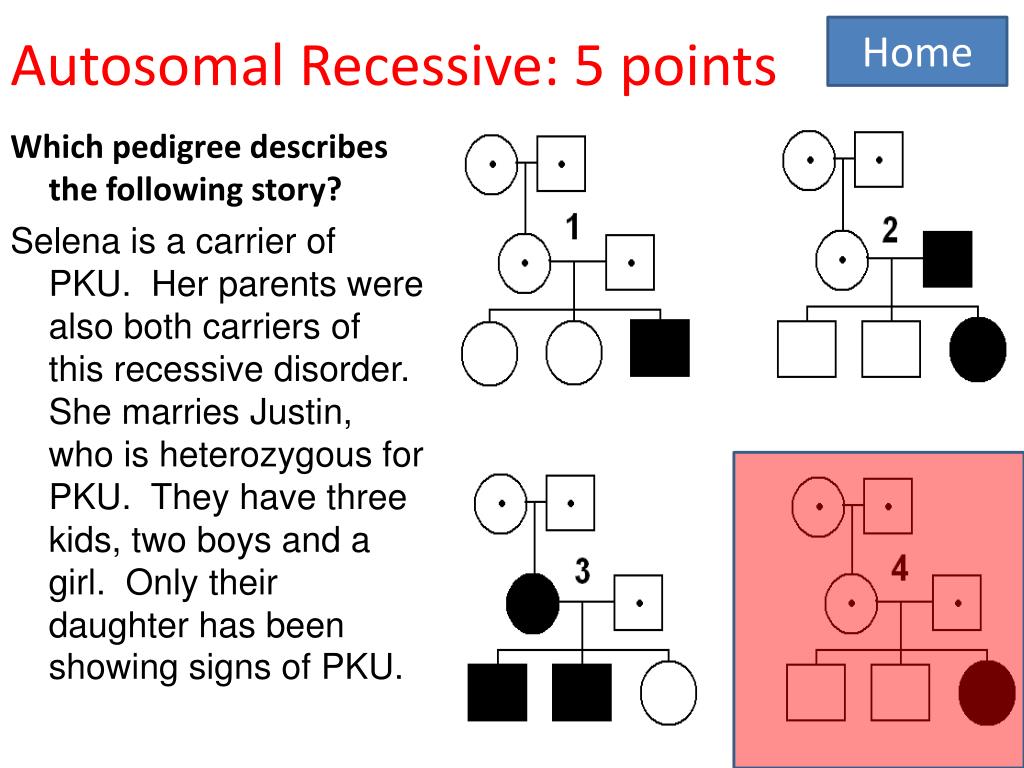 Autosomal Recessive: 5 points

Home

Which pedigree describes the following story?

Selena is a carrier of PKU. Her parents were also both carriers of this recessive disorder. She marries Justin, who is heterozygous for PKU. They have three kids, two boys and a girl. Only their daughter has been showing signs of PKU.

1

2

3

4